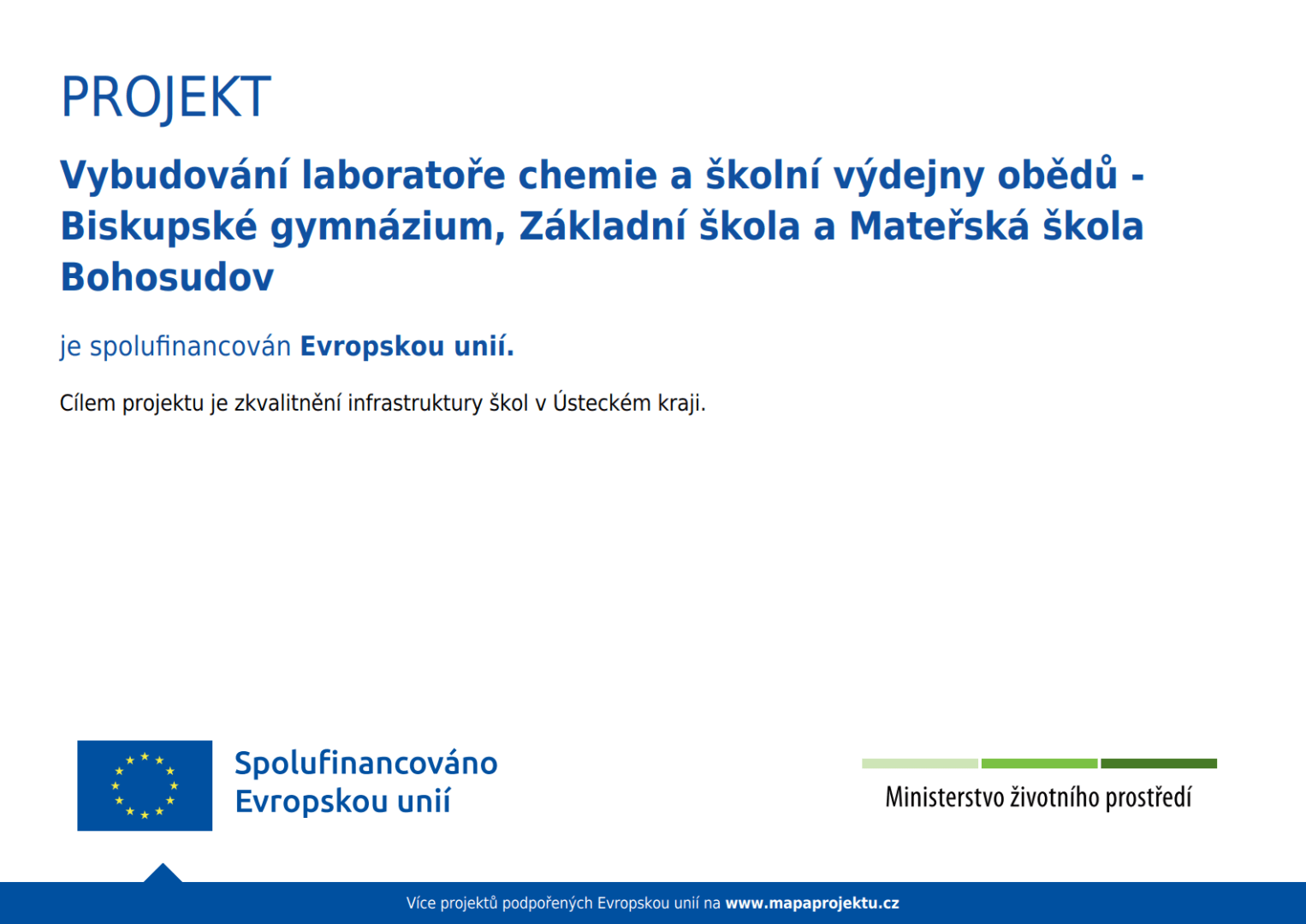 PROJEKT

Vybudování laboratoře chemie a školní výdejny obědů - Biskupské gymnázium, Základní škola a Mateřská škola Bohosudov

je spolufinancován Evropskou unií.

Cílem projektu je zkvalitnění infrastruktury škol v Ústeckém kraji.

Spolufinancováno Evropskou unií

Ministerstvo životního prostředí

Více projektů podpořených Evropskou unií na www.mapaprojektu.cz